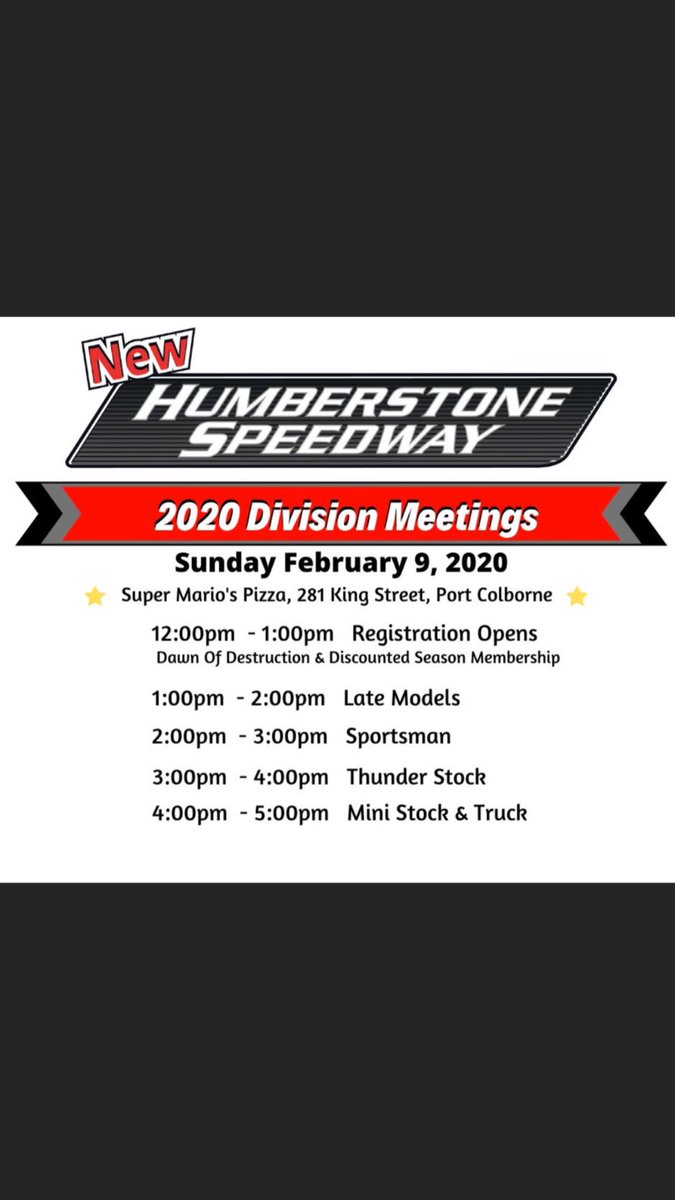 New
HUMBERSTONE SPEEDWAY

2020 Division Meetings

Sunday February 9, 2020

Super Mario's Pizza, 281 King Street, Port Colborne

12:00pm - 1:00pm Registration Opens
Dawn Of Destruction & Discounted Season Membership

1:00pm - 2:00pm Late Models

2:00pm - 3:00pm Sportsman

3:00pm - 4:00pm Thunder Stock

4:00pm - 5:00pm Mini Stock & Truck